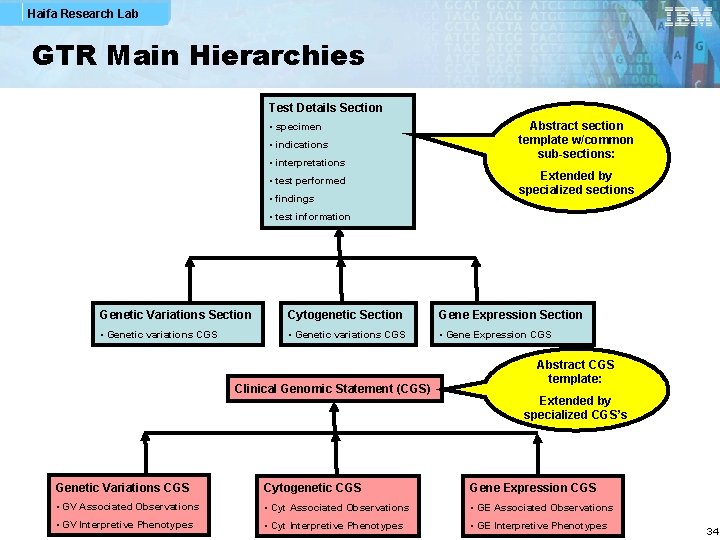 Haifa Research Lab

IBM

GTR Main Hierarchies

Test Details Section
• specimen
• indications
• interpretations
• test performed
• findings
• test information

Abstract section template w/common sub-sections:
Extended by specialized sections

Genetic Variations Section
• Genetic variations CGS

Cytogenetic Section
• Genetic variations CGS

Gene Expression Section
• Gene Expression CGS

Clinical Genomic Statement (CGS)

Abstract CGS template:
Extended by specialized CGS's

Genetic Variations CGS
• GV Associated Observations
• GV Interpretive Phenotypes

Cytogenetic CGS
• Cyt Associated Observations
• Cyt Interpretive Phenotypes

Gene Expression CGS
• GE Associated Observations
• GE Interpretive Phenotypes

34